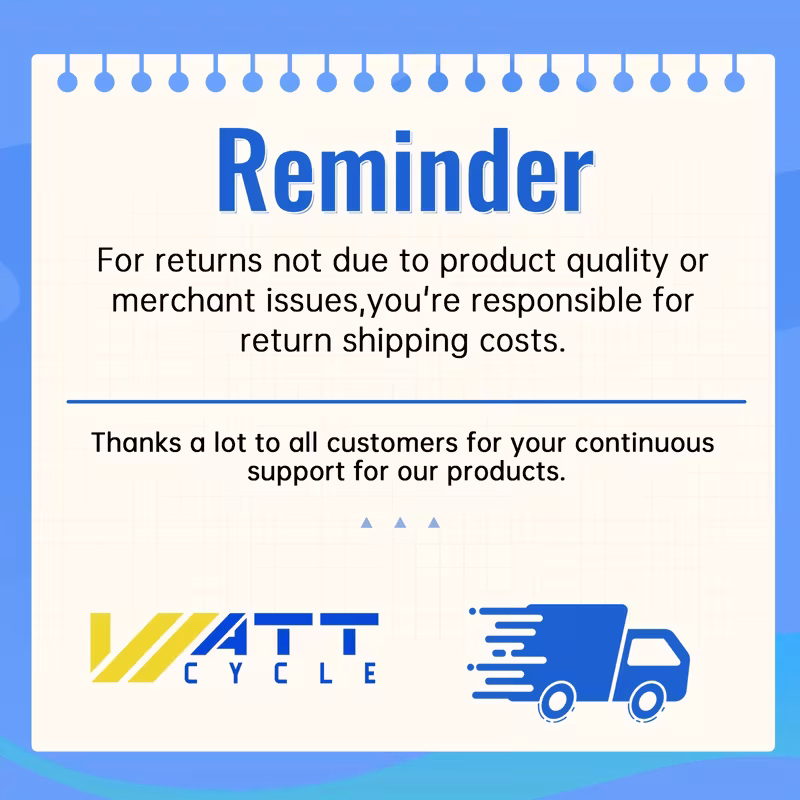 Reminder

For returns not due to product quality or merchant issues,you're responsible for return shipping costs.

Thanks a lot to all customers for your continuous support for our products.

WATT
CYCLE